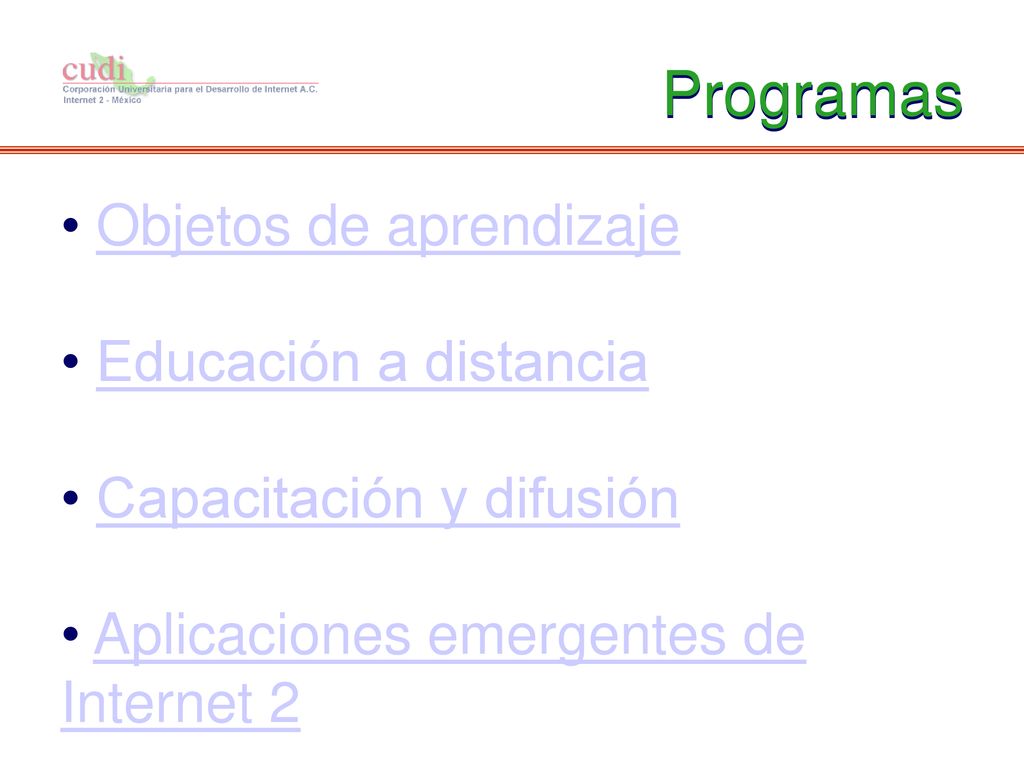 cudi
Corporación Universitaria para el Desarrollo de Internet A.C.
Internet 2 - México

Programas

• Objetos de aprendizaje

• Educación a distancia

• Capacitación y difusión

• Aplicaciones emergentes de Internet 2